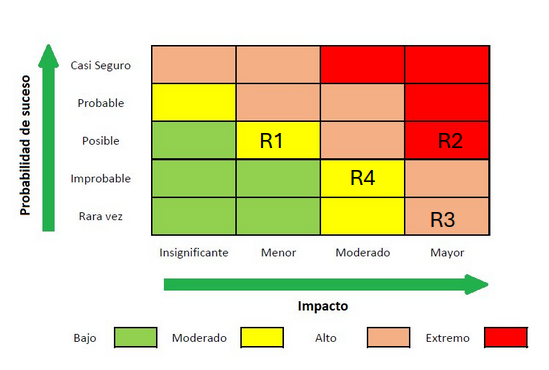 Probabilidad de suceso

| | Insignificante | Menor | Moderado | Mayor |
|---|---|---|---|---|
| Casi Seguro | | | | |
| Probable | | | | |
| Posible | | R1 | | R2 |
| Improbable | | | R4 | |
| Rara vez | | | | R3 |

Impacto

Bajo Moderado Alto Extremo